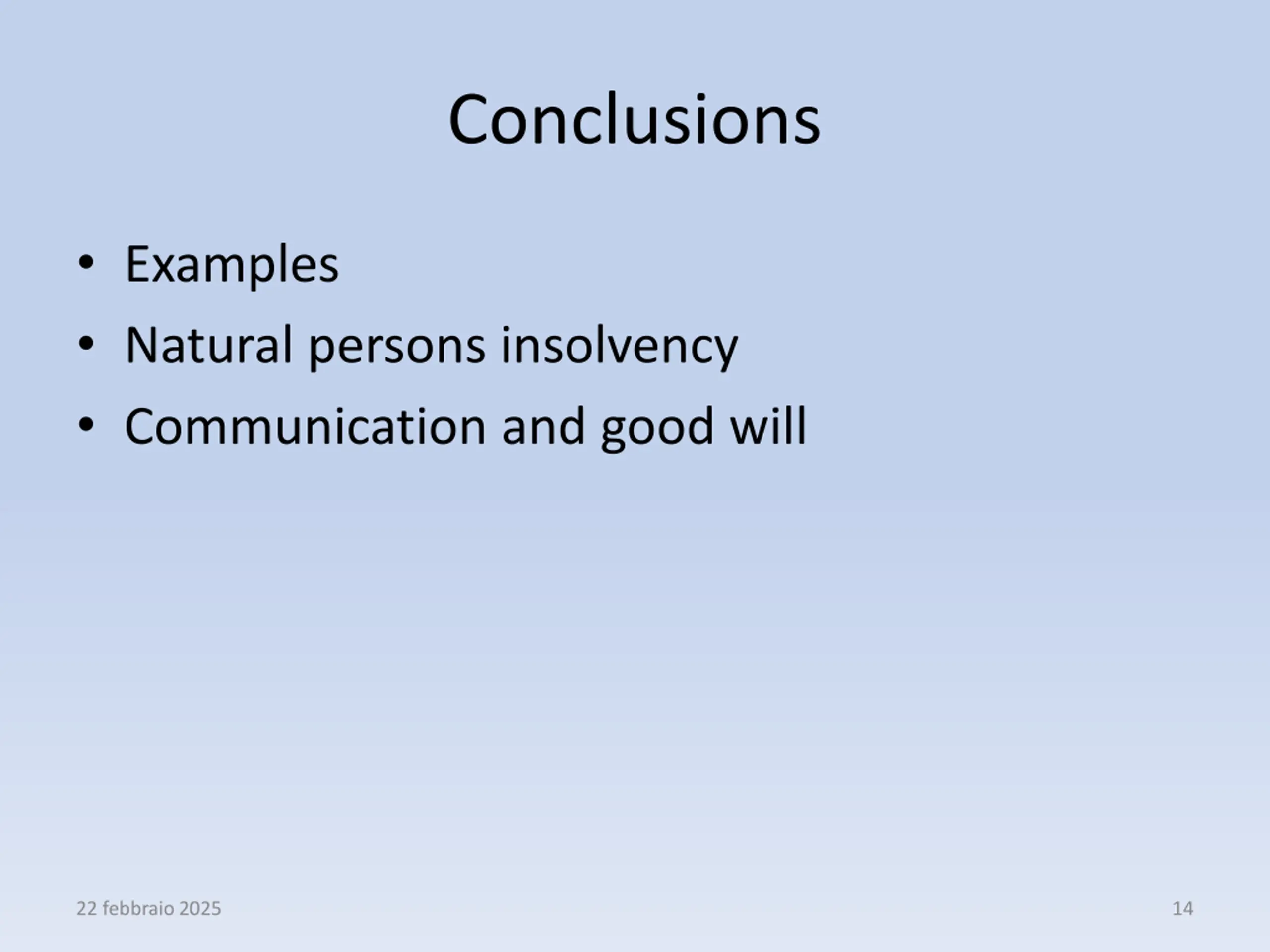 Conclusions

• Examples
• Natural persons insolvency
• Communication and good will

22 febbraio 2025

14